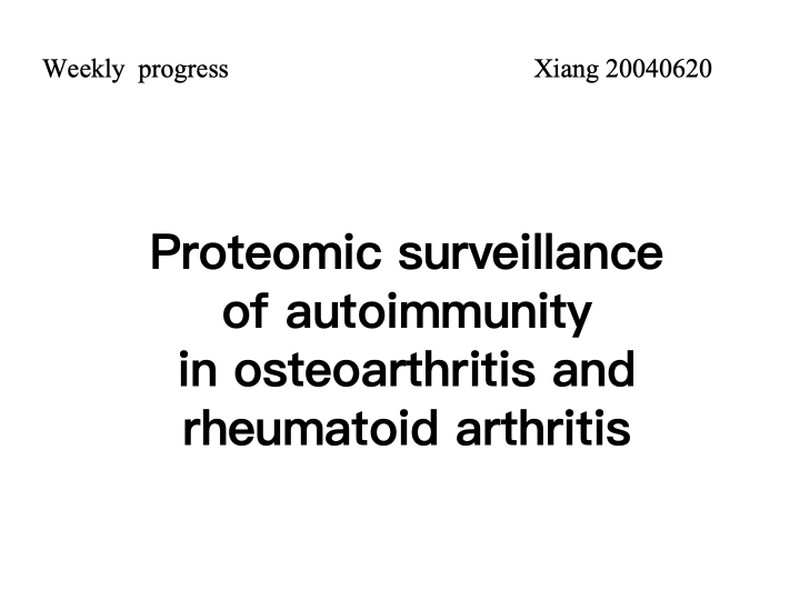 Weekly progress

Xiang 20040620

Proteomic surveillance of autoimmunity in osteoarthritis and rheumatoid arthritis